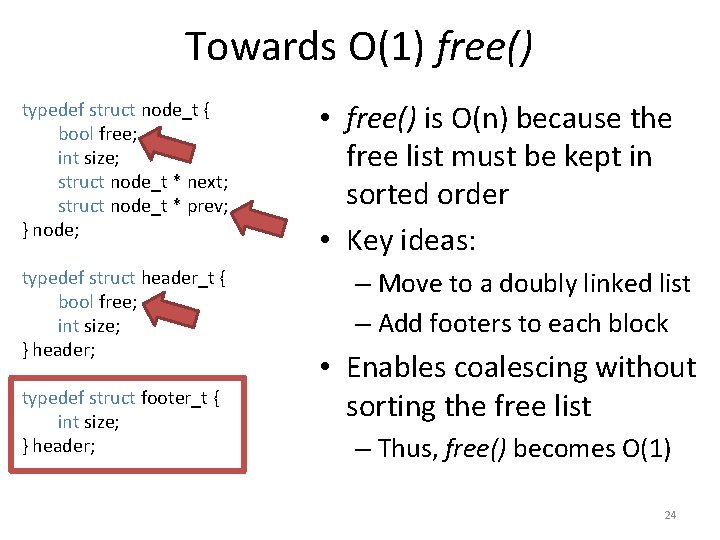 Towards O(1) free()

typedef struct node_t {
bool free;
int size;
struct node_t * next;
struct node_t * prev;
} node;

typedef struct header_t {
bool free;
int size;
} header;

typedef struct footer_t {
int size;
} header;

• free() is O(n) because the free list must be kept in sorted order
• Key ideas:
– Move to a doubly linked list
– Add footers to each block
• Enables coalescing without sorting the free list
– Thus, free() becomes O(1)

24